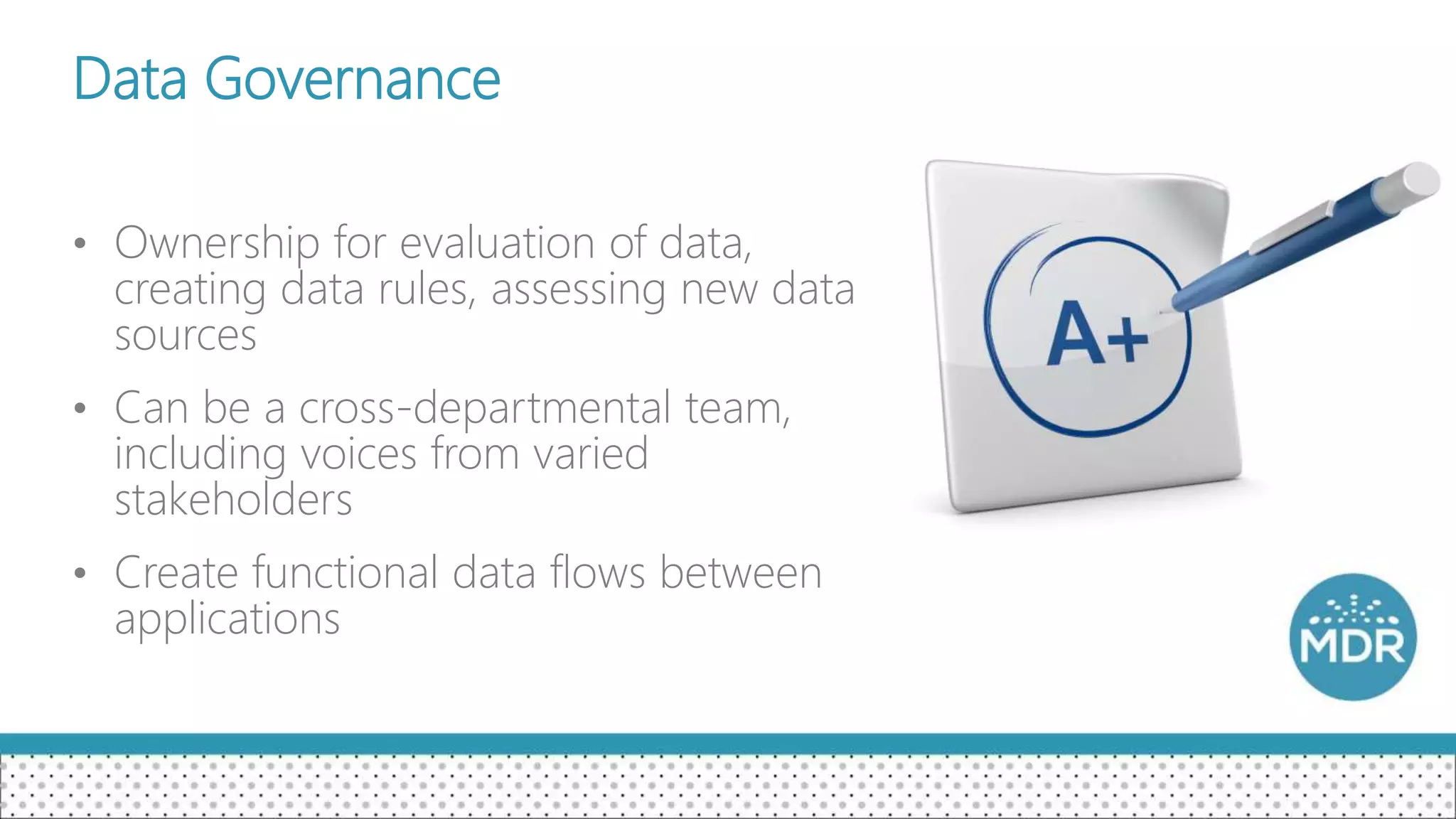 Data Governance

• Ownership for evaluation of data, creating data rules, assessing new data sources

• Can be a cross-departmental team, including voices from varied stakeholders

• Create functional data flows between applications

A+

MDR